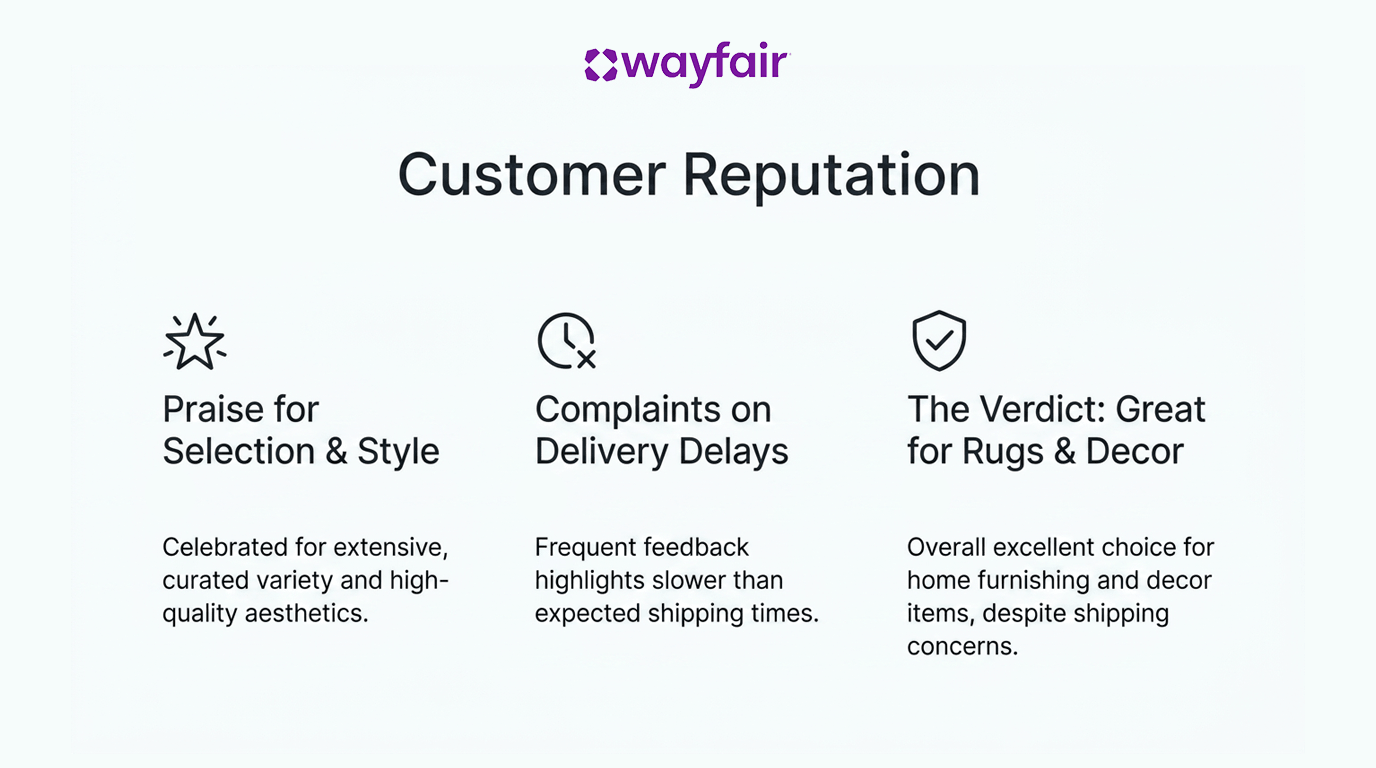 wayfair

Customer Reputation

Praise for Selection & Style

Celebrated for extensive, curated variety and high-quality aesthetics.

Complaints on Delivery Delays

Frequent feedback highlights slower than expected shipping times.

The Verdict: Great for Rugs & Decor

Overall excellent choice for home furnishing and decor items, despite shipping concerns.